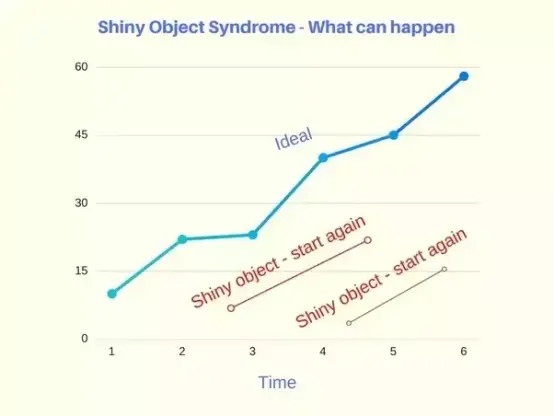 Shiny Object Syndrome - What can happen

60
45
30
15
0

Ideal

Shiny object - start again

Shiny object - start again

1 2 3 4 5 6

Time